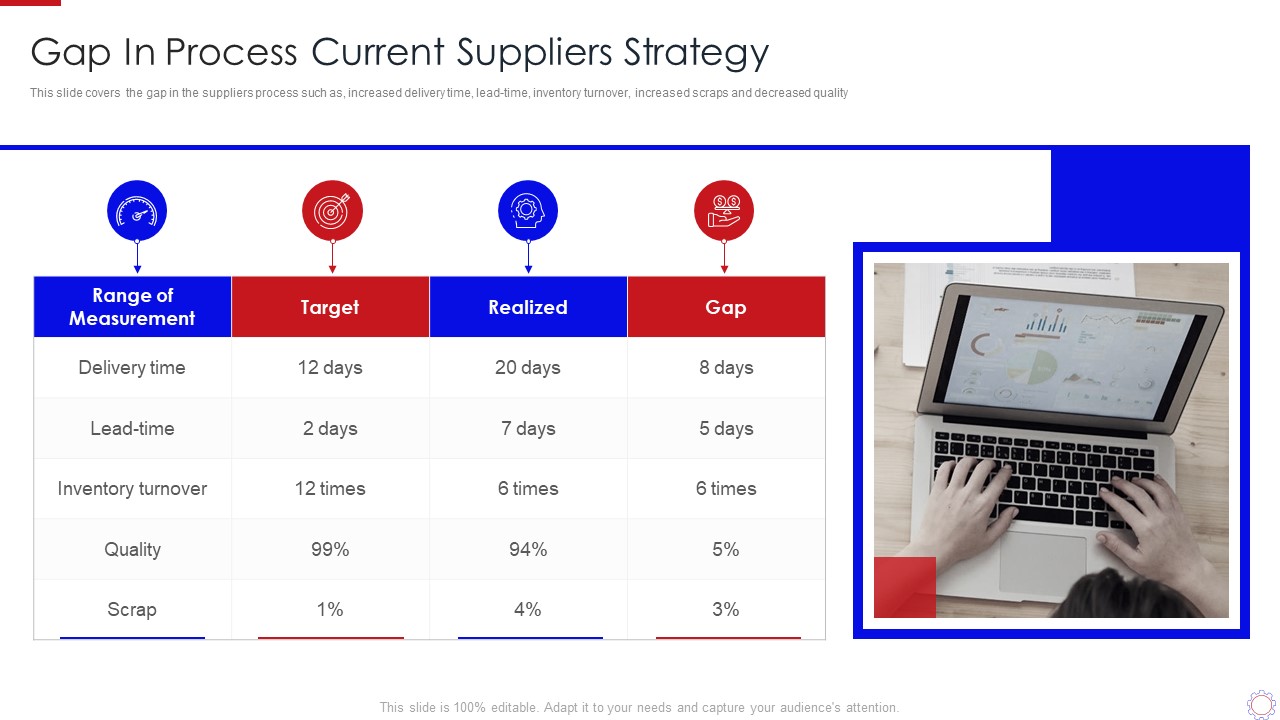 Gap In Process Current Suppliers Strategy

This slide covers the gap in the suppliers process such as, increased delivery time, lead-time, inventory turnover, increased scraps and decreased quality

| Range of Measurement | Target | Realized | Gap |
|---|---|---|---|
| Delivery time | 12 days | 20 days | 8 days |
| Lead-time | 2 days | 7 days | 5 days |
| Inventory turnover | 12 times | 6 times | 6 times |
| Quality | 99% | 94% | 5% |
| Scrap | 1% | 4% | 3% |

This slide is 100% editable. Adapt it to your needs and capture your audience's attention.